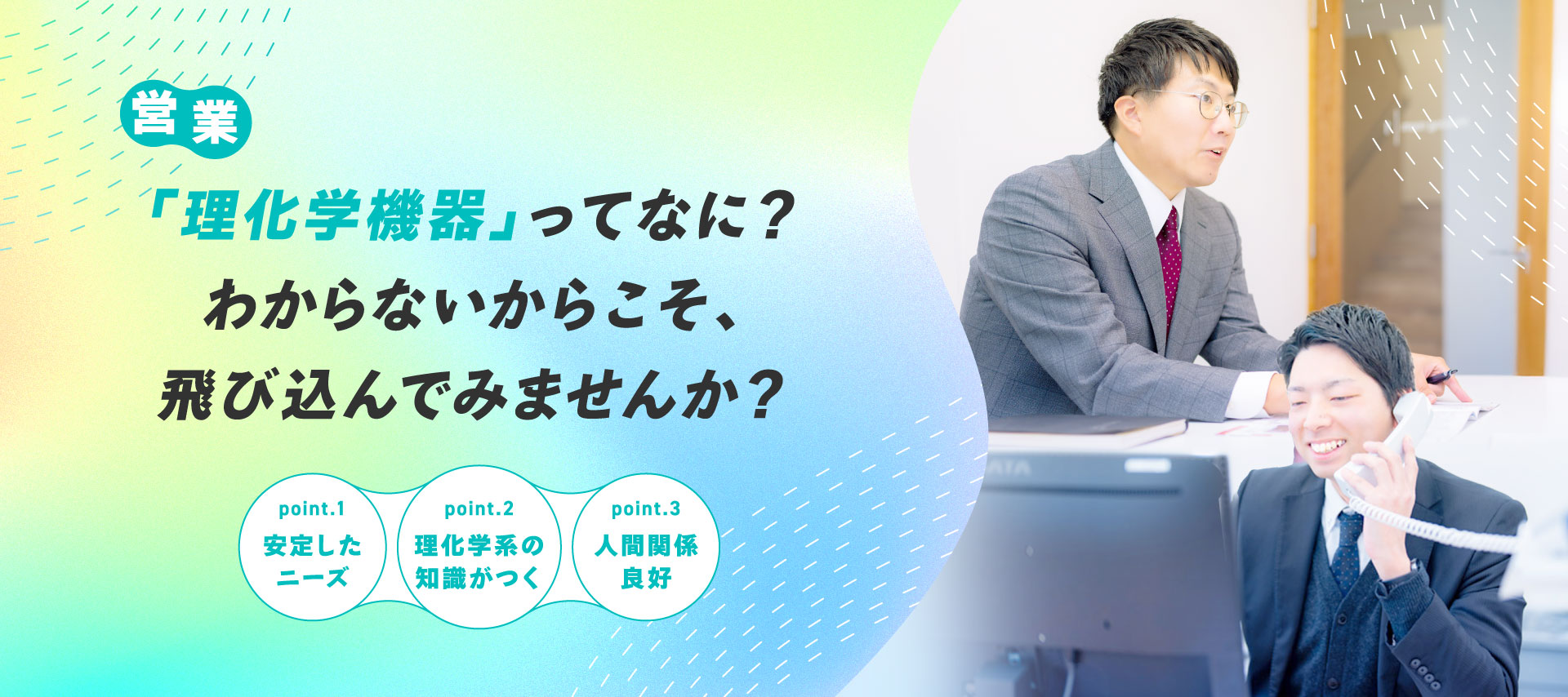 営業

「理化学機器」ってなに？
わからないからこそ、
飛び込んでみませんか？

point.1
安定した
ニーズ

point.2
理化学系の
知識がつく

point.3
人間関係
良好